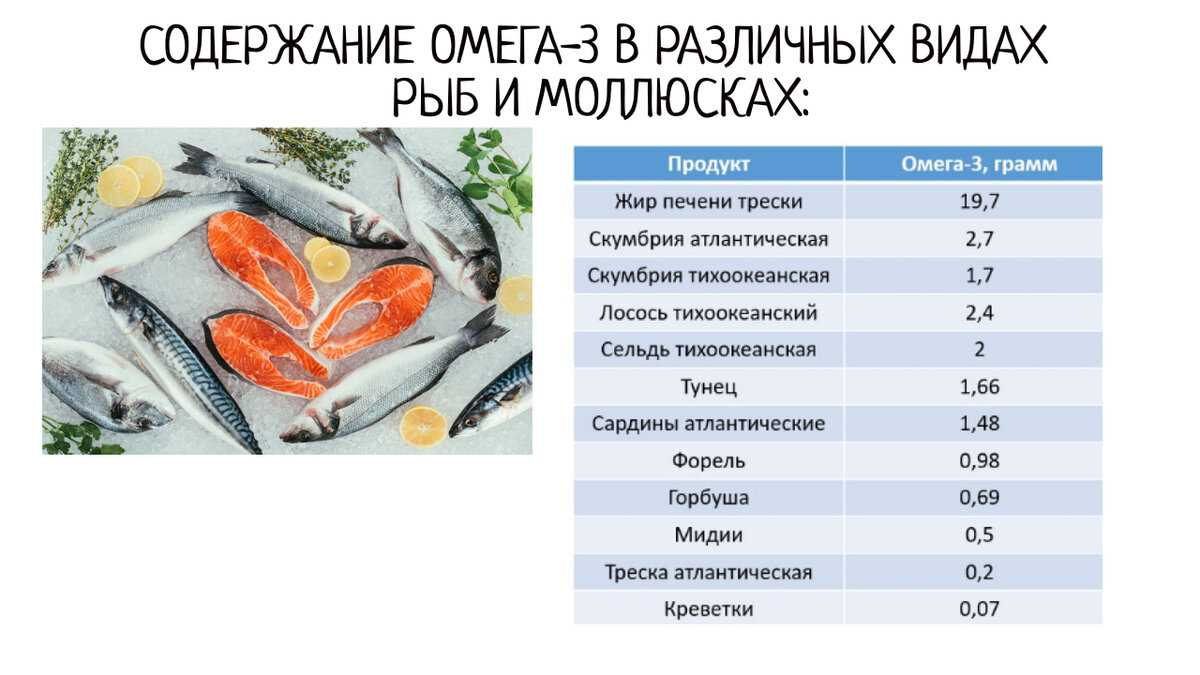 СОДЕРЖАНИЕ ОМЕГА-3 В РАЗЛИЧНЫХ ВИДАХ РЫБ И МОЛЛЮСКАХ:

| Продукт | Омега-3, грамм |
|---|---|
| Жир печени трески | 19,7 |
| Скумбрия атлантическая | 2,7 |
| Скумбрия тихоокеанская | 1,7 |
| Лосось тихоокеанский | 2,4 |
| Сельдь тихоокеанская | 2 |
| Тунец | 1,66 |
| Сардины атлантические | 1,48 |
| Форель | 0,98 |
| Горбуша | 0,69 |
| Мидии | 0,5 |
| Треска атлантическая | 0,2 |
| Креветки | 0,07 |